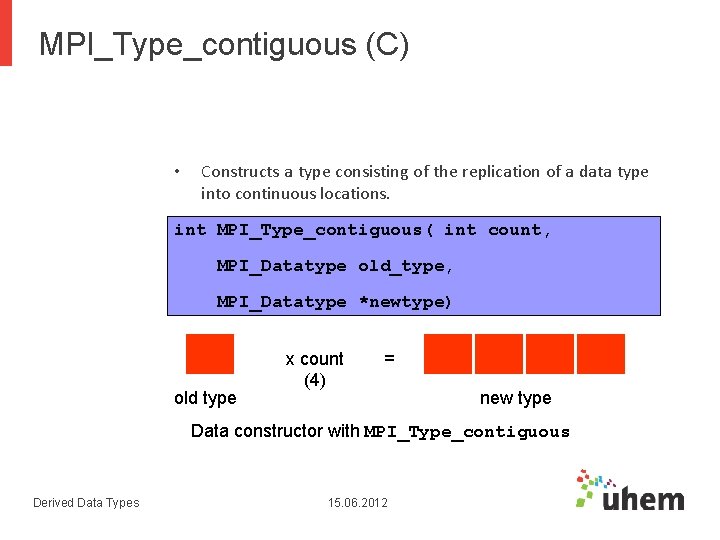 MPI_Type_contiguous (C)

• Constructs a type consisting of the replication of a data type into continuous locations.

int MPI_Type_contiguous( int count,
MPI_Datatype old_type,
MPI_Datatype *newtype)

x count (4)

=

old type

new type

Data constructor with MPI_Type_contiguous

Derived Data Types

15.06.2012

uhem